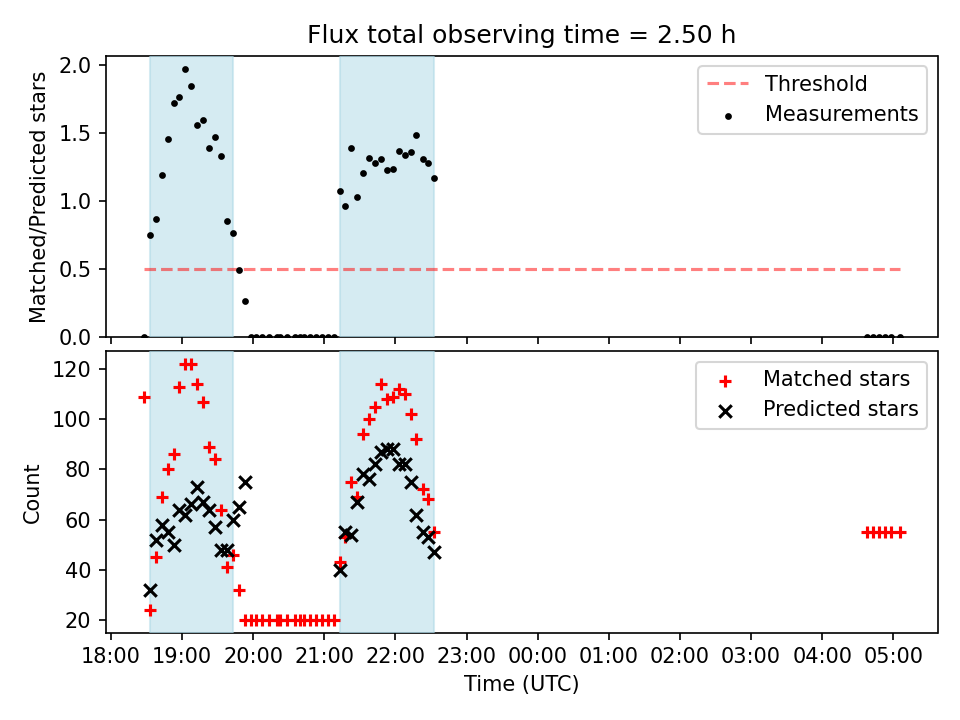 Flux total observing time = 2.50 h

Matched/Predicted stars

2.0
1.5
1.0
0.5
0.0

Threshold
Measurements

Count

120
100
80
60
40
20

Matched stars
Predicted stars

18:00 19:00 20:00 21:00 22:00 23:00 00:00 01:00 02:00 03:00 04:00 05:00

Time (UTC)